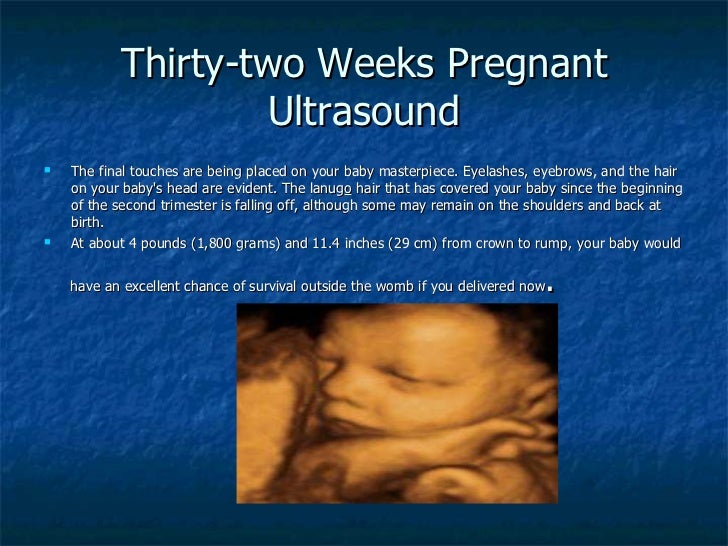 Thirty-two Weeks Pregnant Ultrasound

- The final touches are being placed on your baby masterpiece. Eyelashes, eyebrows, and the hair on your baby's head are evident. The lanugo hair that has covered your baby since the beginning of the second trimester is falling off, although some may remain on the shoulders and back at birth.
- At about 4 pounds (1,800 grams) and 11.4 inches (29 cm) from crown to rump, your baby would

have an excellent chance of survival outside the womb if you delivered now.